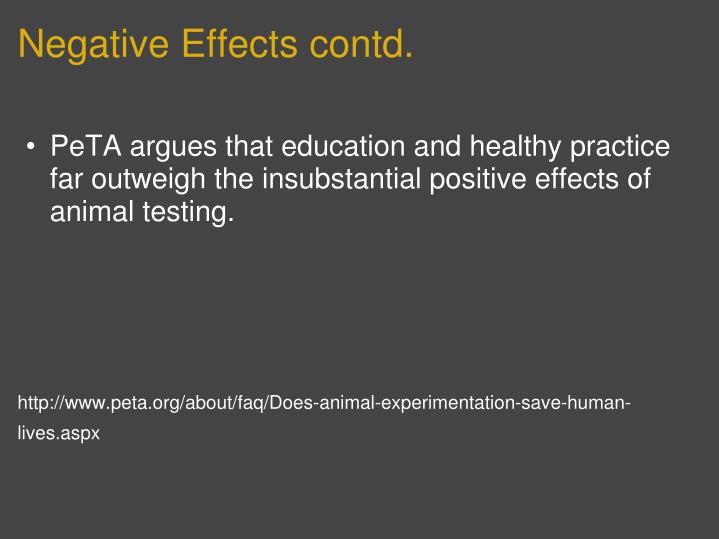 Negative Effects contd.

• PeTA argues that education and healthy practice far outweigh the insubstantial positive effects of animal testing.

http://www.peta.org/about/faq/Does-animal-experimentation-save-human-lives.aspx